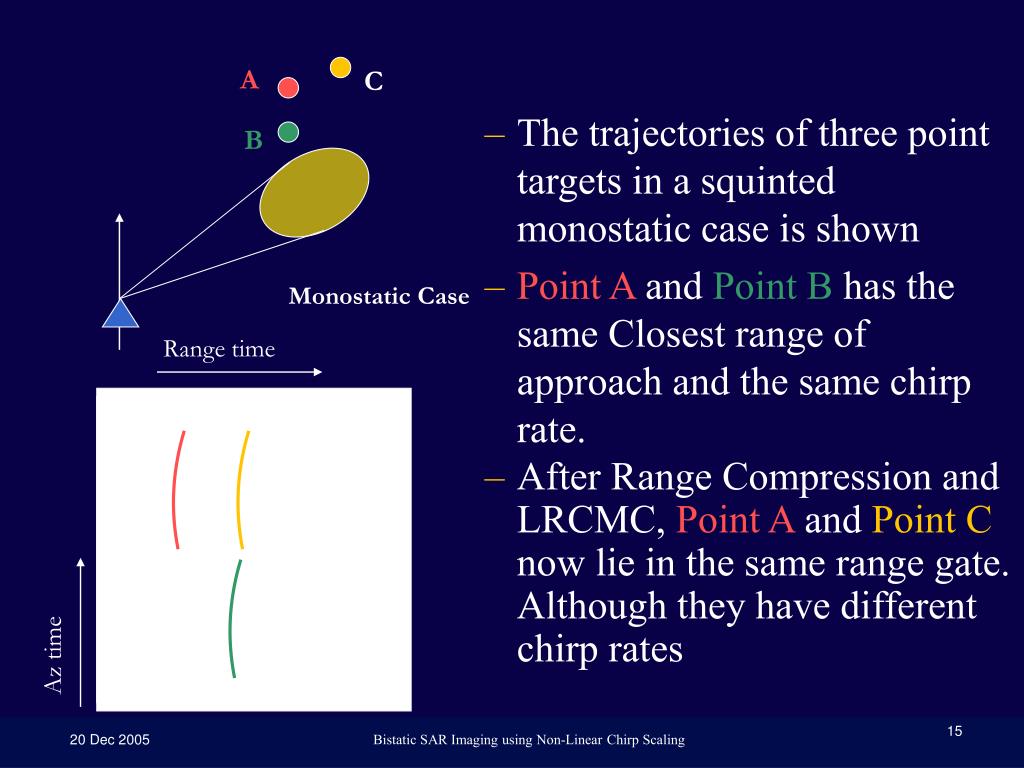 A

C

B

Monostatic Case

Range time

Az time

– The trajectories of three point targets in a squinted monostatic case is shown

– Point A and Point B has the same Closest range of approach and the same chirp rate.

– After Range Compression and LRCMC, Point A and Point C now lie in the same range gate. Although they have different chirp rates

20 Dec 2005

Bistatic SAR Imaging using Non-Linear Chirp Scaling

15